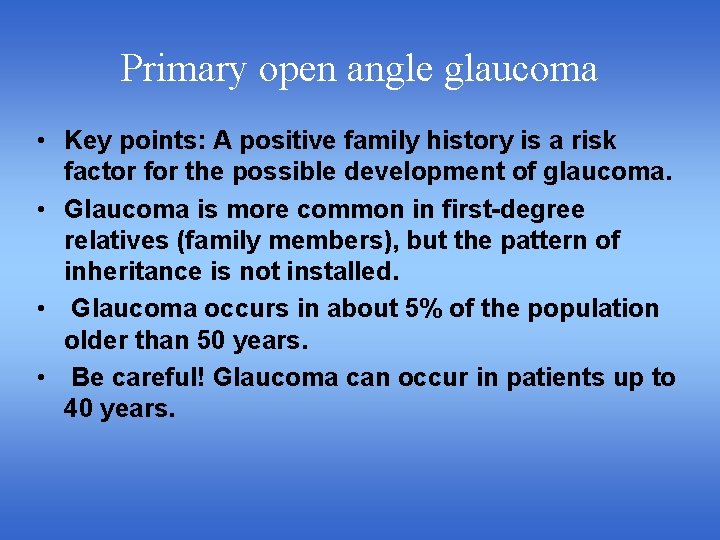 Primary open angle glaucoma

• Key points: A positive family history is a risk factor for the possible development of glaucoma.

• Glaucoma is more common in first-degree relatives (family members), but the pattern of inheritance is not installed.

• Glaucoma occurs in about 5% of the population older than 50 years.

• Be careful! Glaucoma can occur in patients up to 40 years.